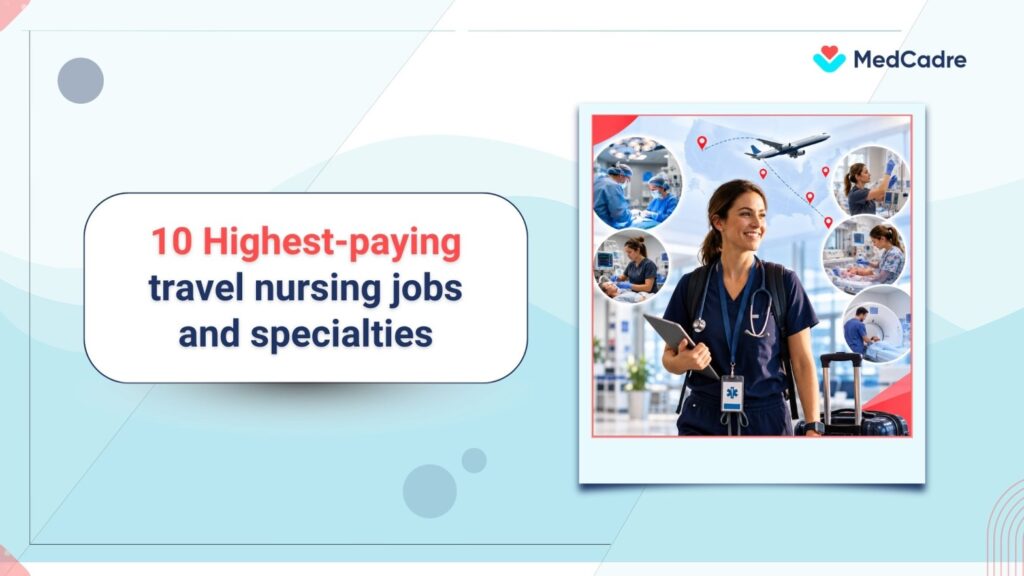 MedCadre

10 Highest-paying
travel nursing jobs
and specialties